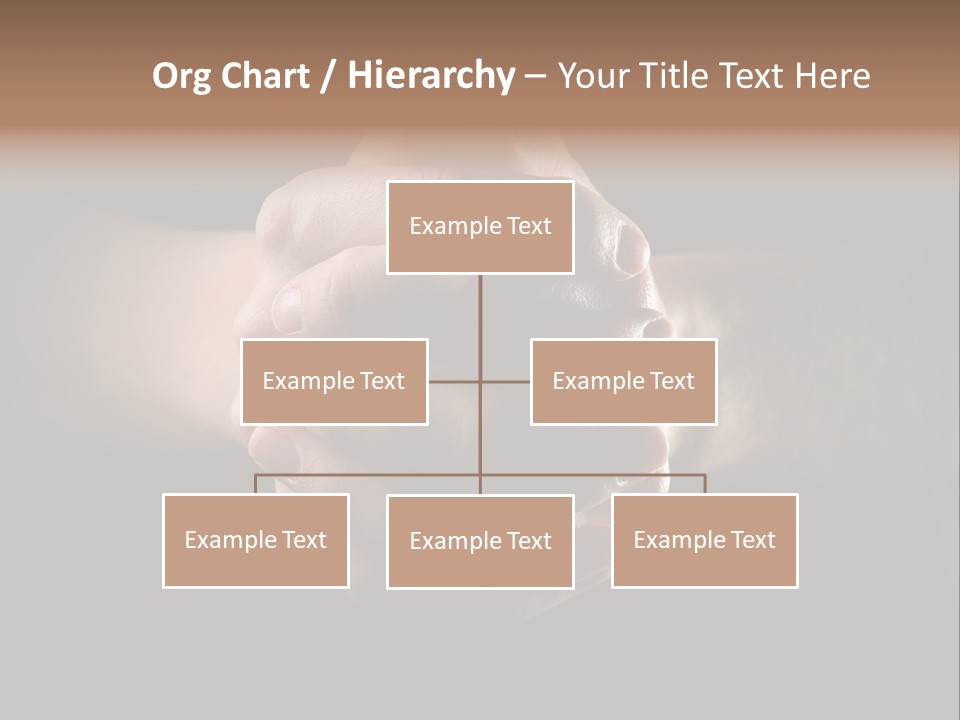 Org Chart / Hierarchy – Your Title Text Here

Example Text

Example Text

Example Text

Example Text

Example Text

Example Text